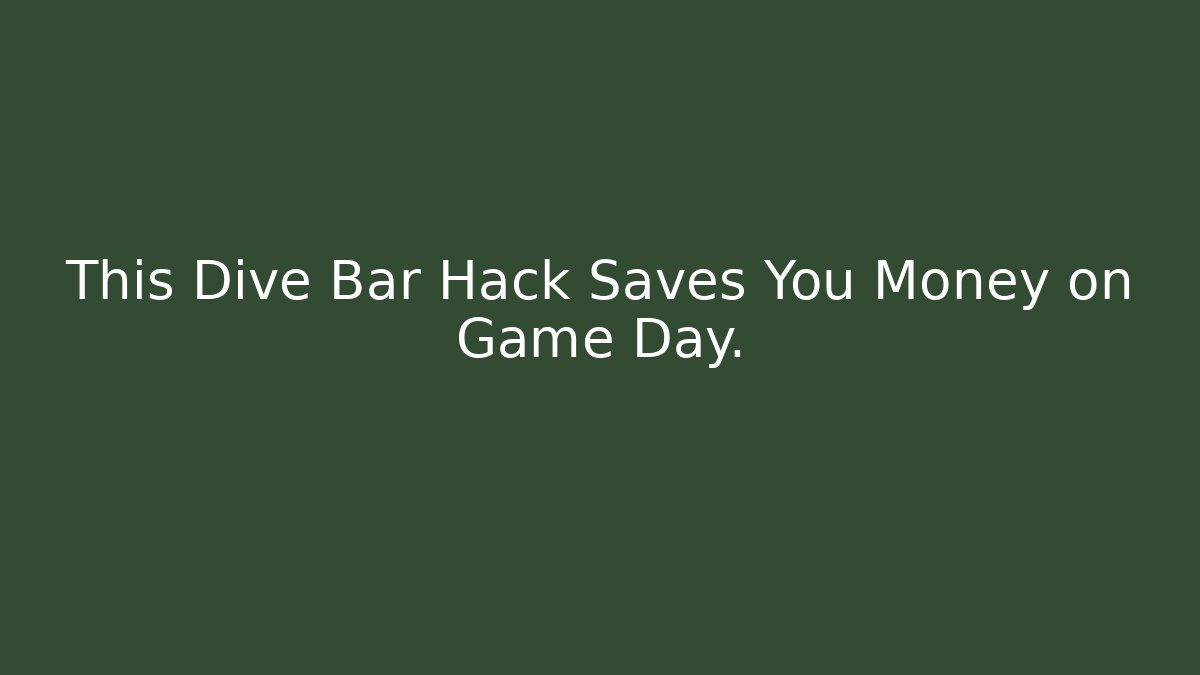 This Dive Bar Hack Saves You Money on Game Day.